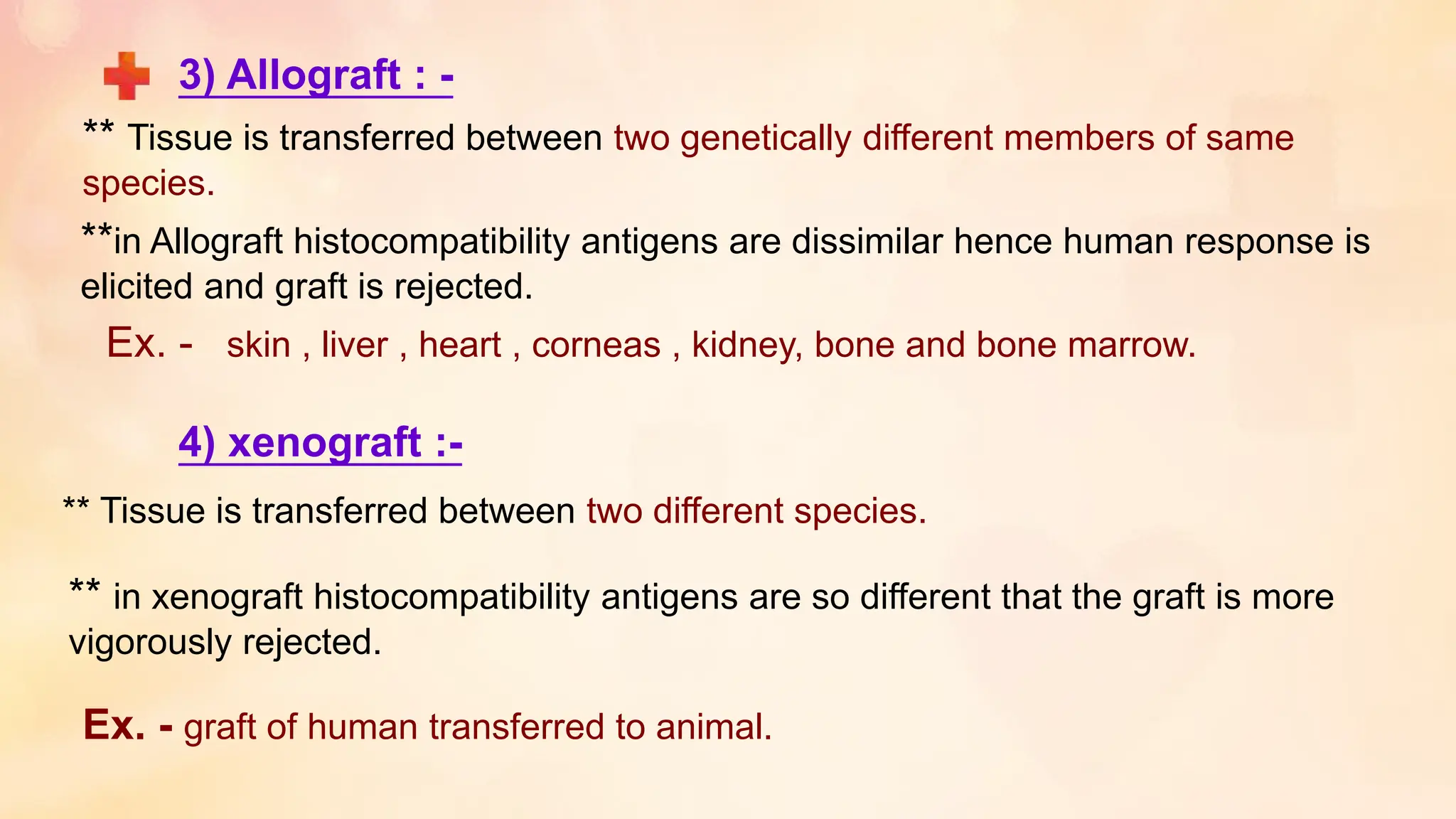 3) Allograft : -

** Tissue is transferred between two genetically different members of same species.

**in Allograft histocompatibility antigens are dissimilar hence human response is elicited and graft is rejected.

Ex. - skin , liver , heart , corneas , kidney, bone and bone marrow.

4) xenograft :-

** Tissue is transferred between two different species.

** in xenograft histocompatibility antigens are so different that the graft is more vigorously rejected.

Ex. - graft of human transferred to animal.